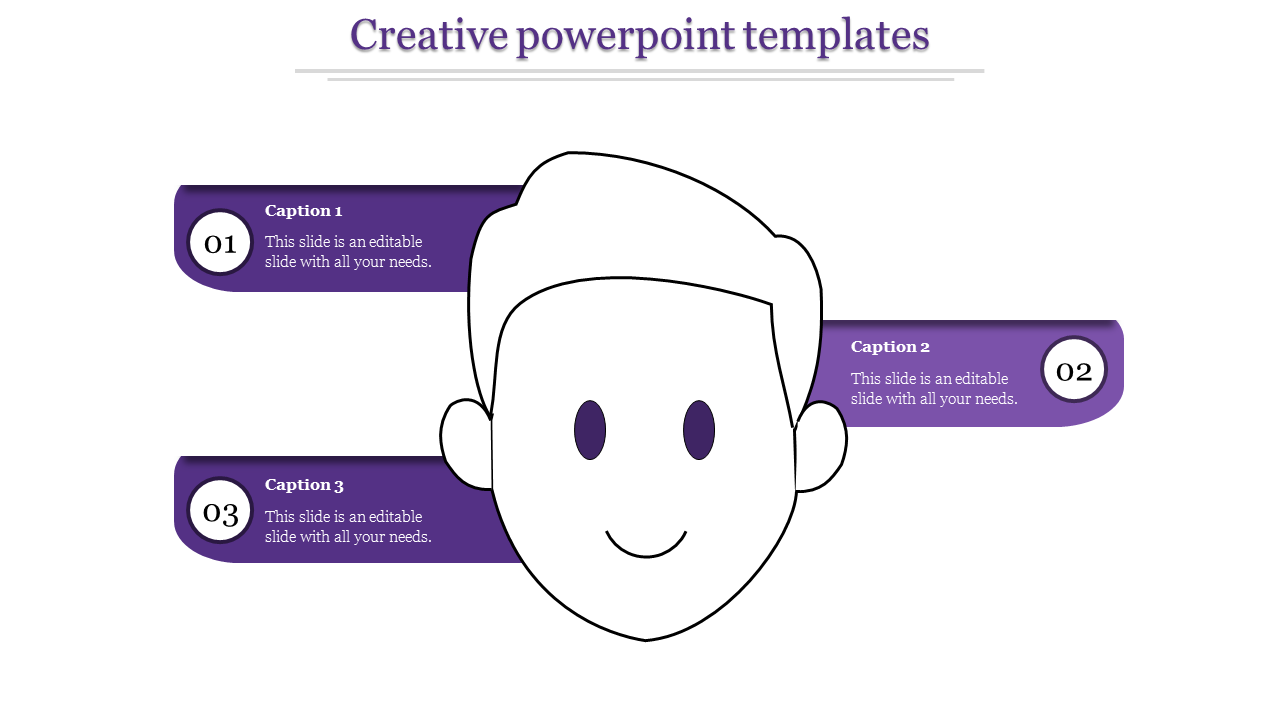 Creative powerpoint templates

01
Caption 1
This slide is an editable slide with all your needs.

Caption 2
This slide is an editable slide with all your needs.
02

03
Caption 3
This slide is an editable slide with all your needs.